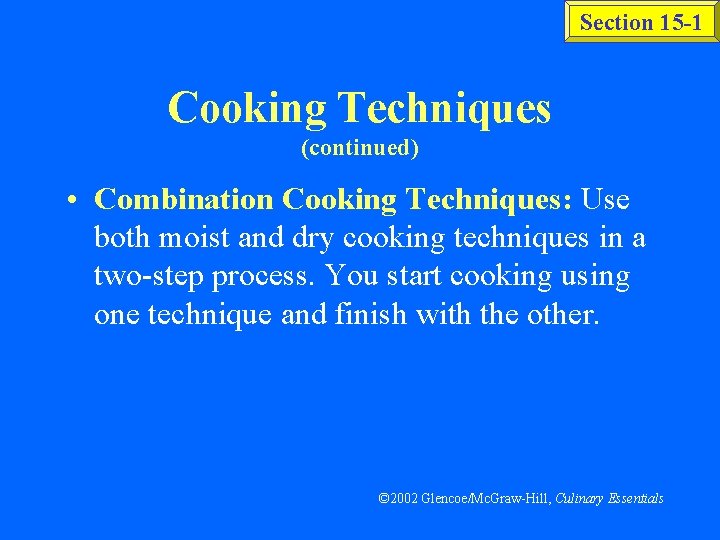 Section 15-1

Cooking Techniques
(continued)

• Combination Cooking Techniques: Use both moist and dry cooking techniques in a two-step process. You start cooking using one technique and finish with the other.

©2002 Glencoe/McGraw-Hill, Culinary Essentials